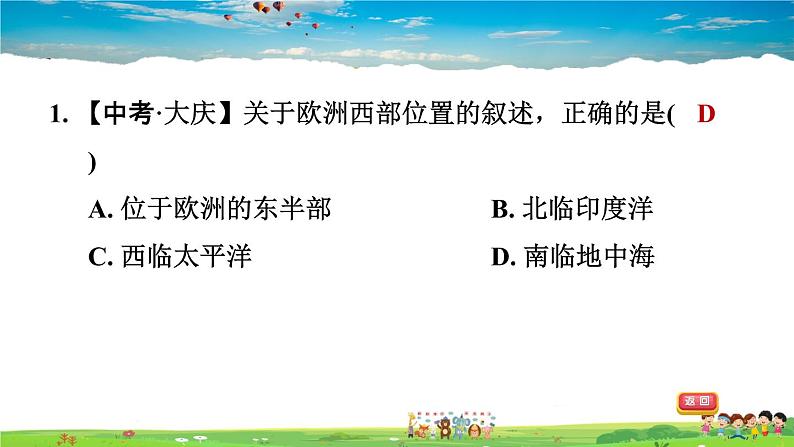 1. 【中考·大庆】关于欧洲西部位置的叙述，正确的是( D )

A. 位于欧洲的东半部　　B. 北临印度洋

C. 西临太平洋　　D. 南临地中海

返回